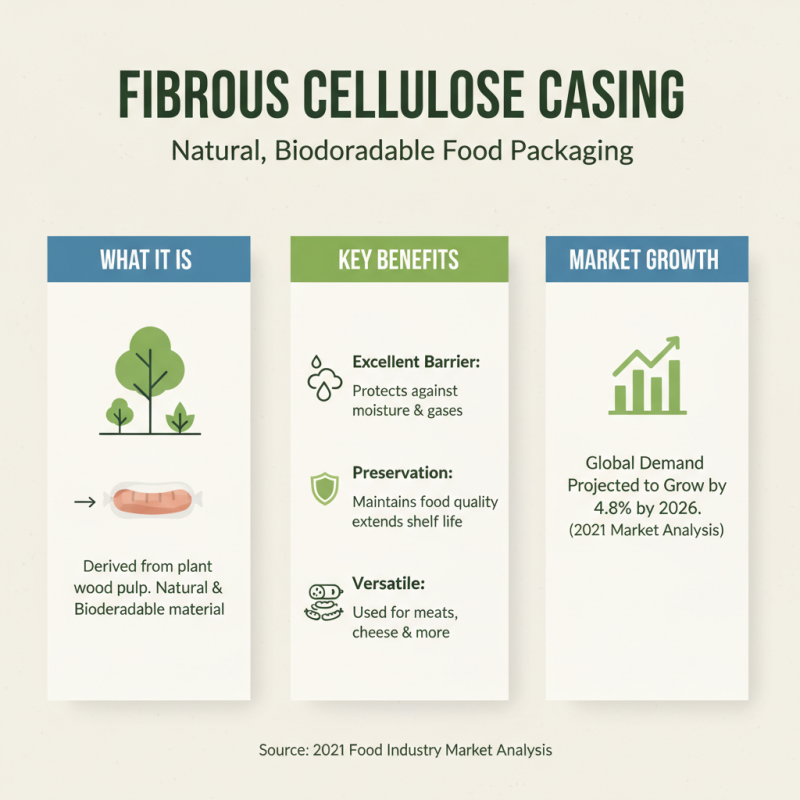 FIBROUS CELLULOSE CASING

Natural, Biodoradable Food Packaging

WHAT IT IS

Derived from plant wood pulp. Natural & Bioderadable material

KEY BENEFITS

Excellent Barrier:
Protects against moisture & gases

Preservation:
Maintains food quality extends shelf life

Versatile:
Used for meats, cheese & more

MARKET GROWTH

Global Demand Projected to Grow by 4.8% by 2026.
(2021 Market Analysis)

Source: 2021 Food Industry Market Analysis